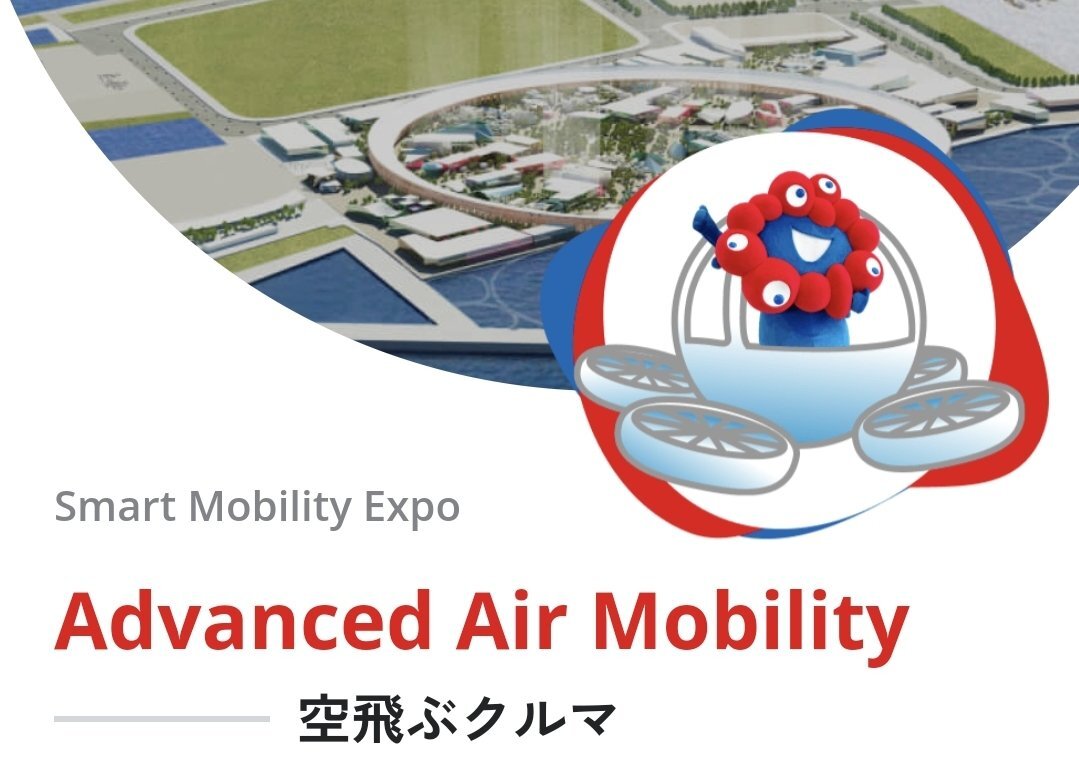 Smart Mobility Expo

Advanced Air Mobility

空飛ぶクルマ